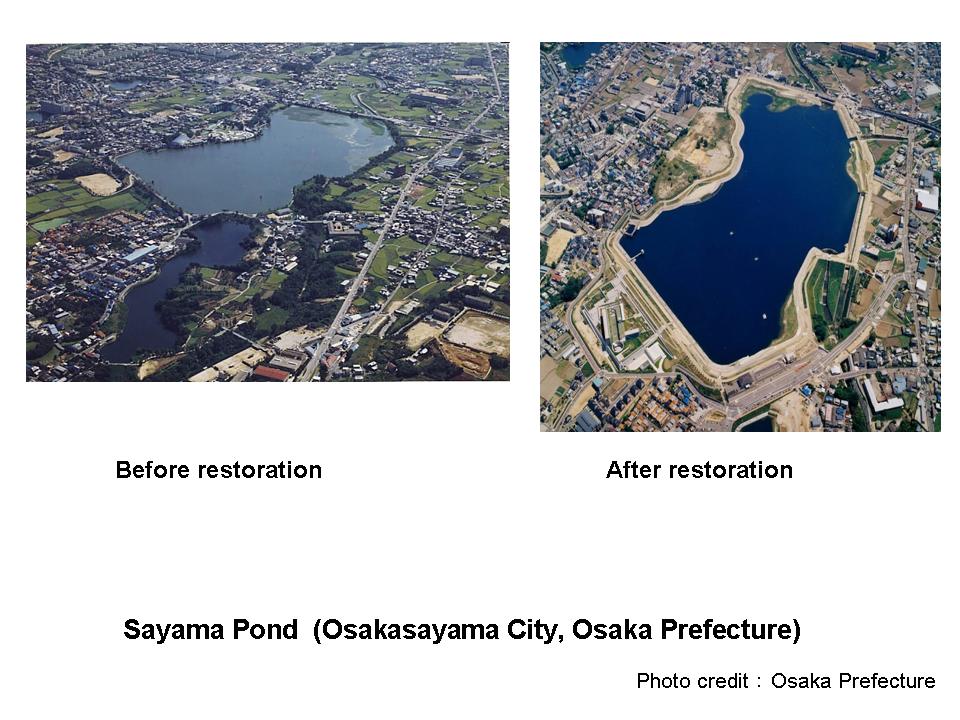 Before restoration

After restoration

Sayama Pond (Osakasayama City, Osaka Prefecture)

Photo credit : Osaka Prefecture